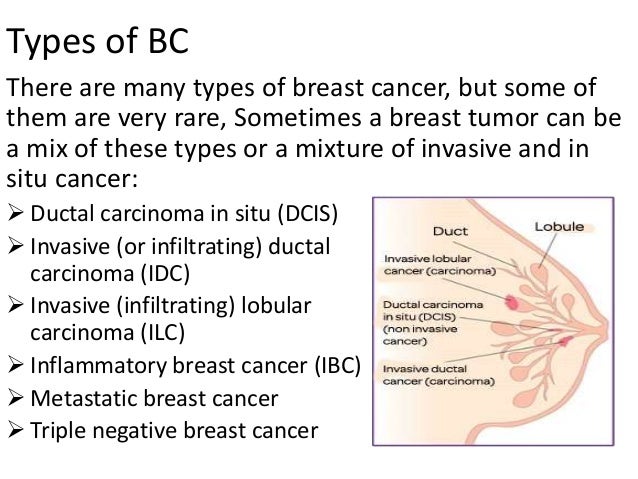 Types of BC

There are many types of breast cancer, but some of them are very rare, Sometimes a breast tumor can be a mix of these types or a mixture of invasive and in situ cancer:

➢ Ductal carcinoma in situ (DCIS)
➢ Invasive (or infiltrating) ductal carcinoma (IDC)
➢ Invasive (infiltrating) lobular carcinoma (ILC)
➢ Inflammatory breast cancer (IBC)
➢ Metastatic breast cancer
➢ Triple negative breast cancer

Duct
Lobule
Invasive lobular cancer (carcinoma)
Ductal carcinoma in situ (DCIS) (non invasive cancer)
Invasive ductal cancer (carcinoma)